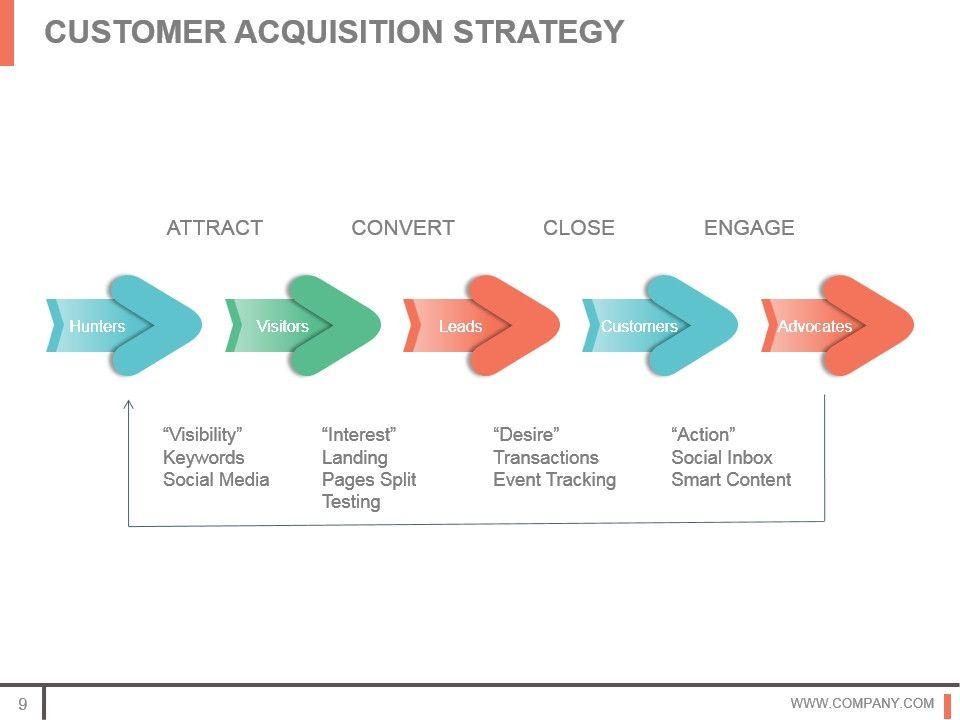 CUSTOMER ACQUISITION STRATEGY

ATTRACT

CONVERT

CLOSE

ENGAGE

Hunters

Visitors

Leads

Customers

Advocates

“Visibility”
Keywords
Social Media

“Interest”
Landing
Pages Split
Testing

“Desire”
Transactions
Event Tracking

“Action”
Social Inbox
Smart Content

9

WWW.COMPANY.COM